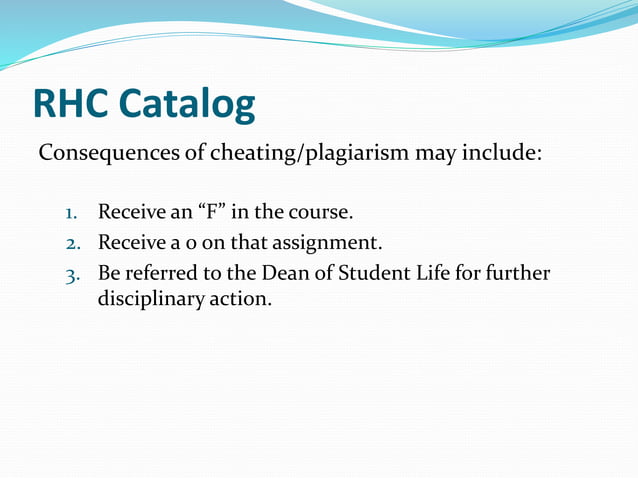 RHC Catalog

Consequences of cheating/plagiarism may include:

1. Receive an “F” in the course.
2. Receive a 0 on that assignment.
3. Be referred to the Dean of Student Life for further disciplinary action.